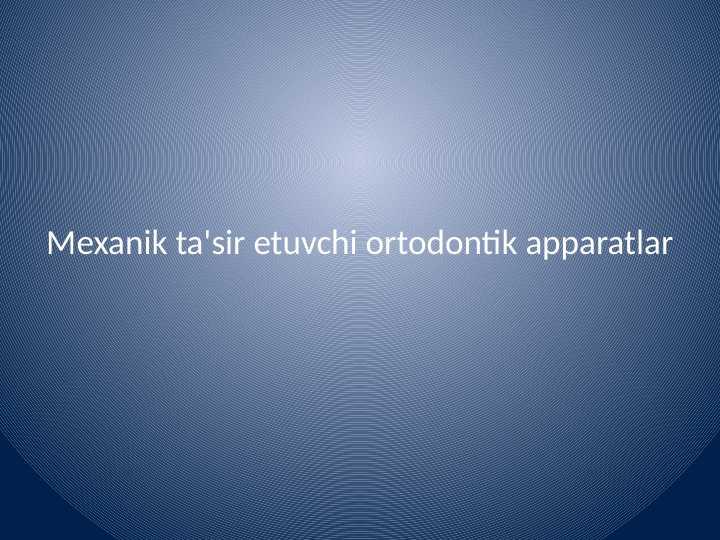 Mexanik ta'sir etuvchi ortodontik apparatlar